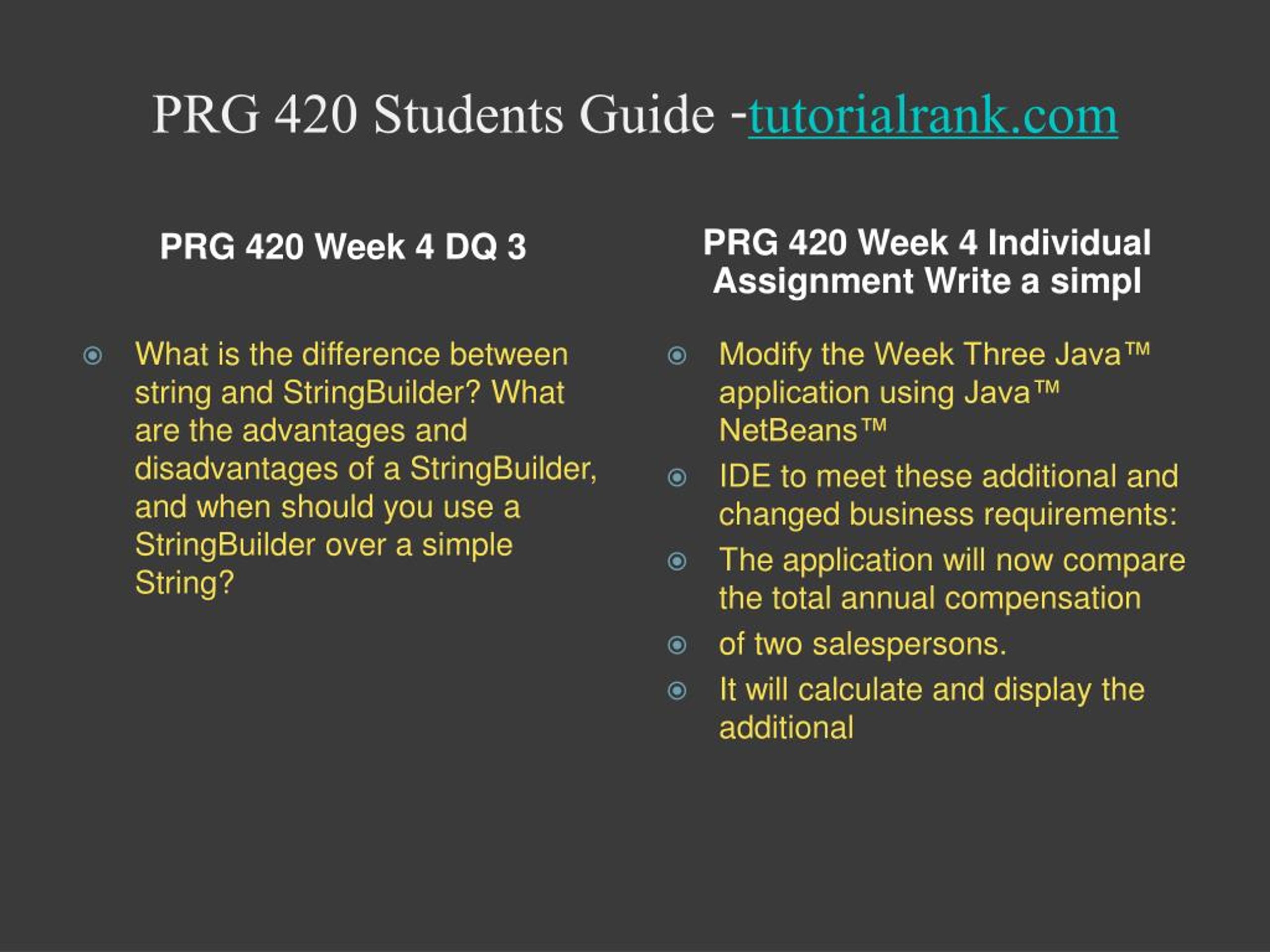 PRG 420 Students Guide -tutorialrank.com

PRG 420 Week 4 DQ 3

What is the difference between string and StringBuilder? What are the advantages and disadvantages of a StringBuilder, and when should you use a StringBuilder over a simple String?

PRG 420 Week 4 Individual Assignment Write a simpl

Modify the Week Three Java™ application using Java™ NetBeans™

IDE to meet these additional and changed business requirements:

The application will now compare the total annual compensation

of two salespersons.

It will calculate and display the additional